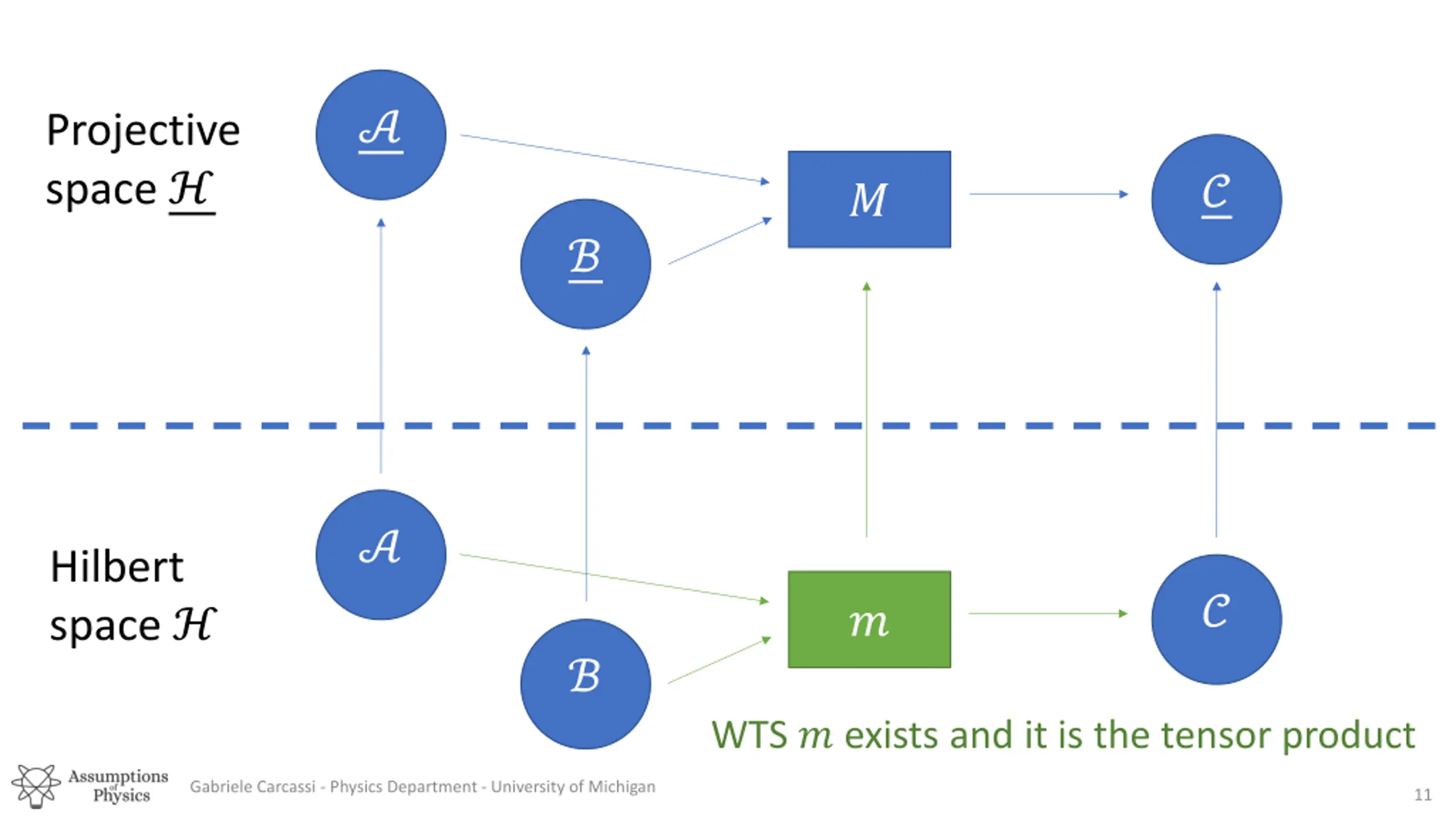 Projective space $\underline{\mathcal{H}}$

$\underline{\mathcal{A}}$

$\underline{\mathcal{B}}$

$M$

$\underline{\mathcal{C}}$

Hilbert space $\mathcal{H}$

$\mathcal{A}$

$\mathcal{B}$

$m$

$\mathcal{C}$

WTS $m$ exists and it is the tensor product

Assumptions of Physics

Gabriele Carcassi - Physics Department - University of Michigan

11